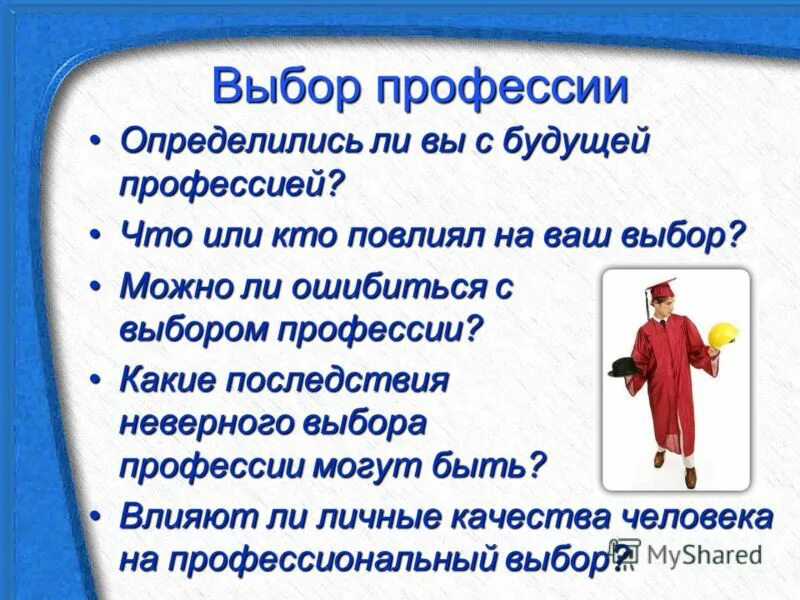 Выбор профессии

• Определились ли вы с будущей профессией?

• Что или кто повлиял на ваш выбор?

• Можно ли ошибиться с выбором профессии?

• Какие последствия неверного выбора профессии могут быть?

• Влияют ли личные качества человека на профессиональный выбор?

MyShared